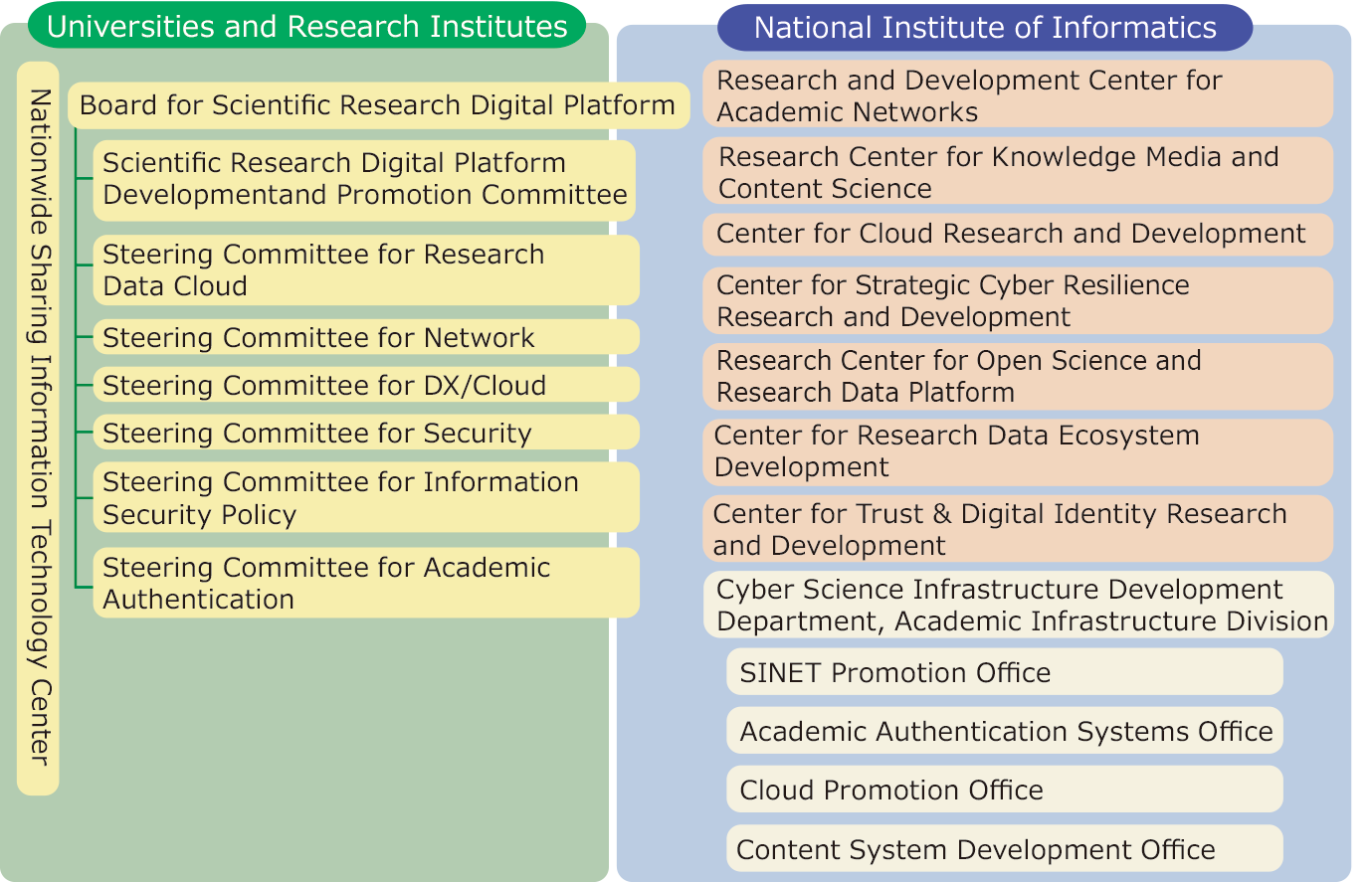 Universities and Research Institutes

Nationwide Sharing Information Technology Center

Board for Scientific Research Digital Platform

Scientific Research Digital Platform Developmentand Promotion Committee

Steering Committee for Research Data Cloud

Steering Committee for Network

Steering Committee for DX/Cloud

Steering Committee for Security

Steering Committee for Information Security Policy

Steering Committee for Academic Authentication

National Institute of Informatics

Research and Development Center for Academic Networks

Research Center for Knowledge Media and Content Science

Center for Cloud Research and Development

Center for Strategic Cyber Resilience Research and Development

Research Center for Open Science and Research Data Platform

Center for Research Data Ecosystem Development

Center for Trust & Digital Identity Research and Development

Cyber Science Infrastructure Development Department, Academic Infrastructure Division

SINET Promotion Office

Academic Authentication Systems Office

Cloud Promotion Office

Content System Development Office